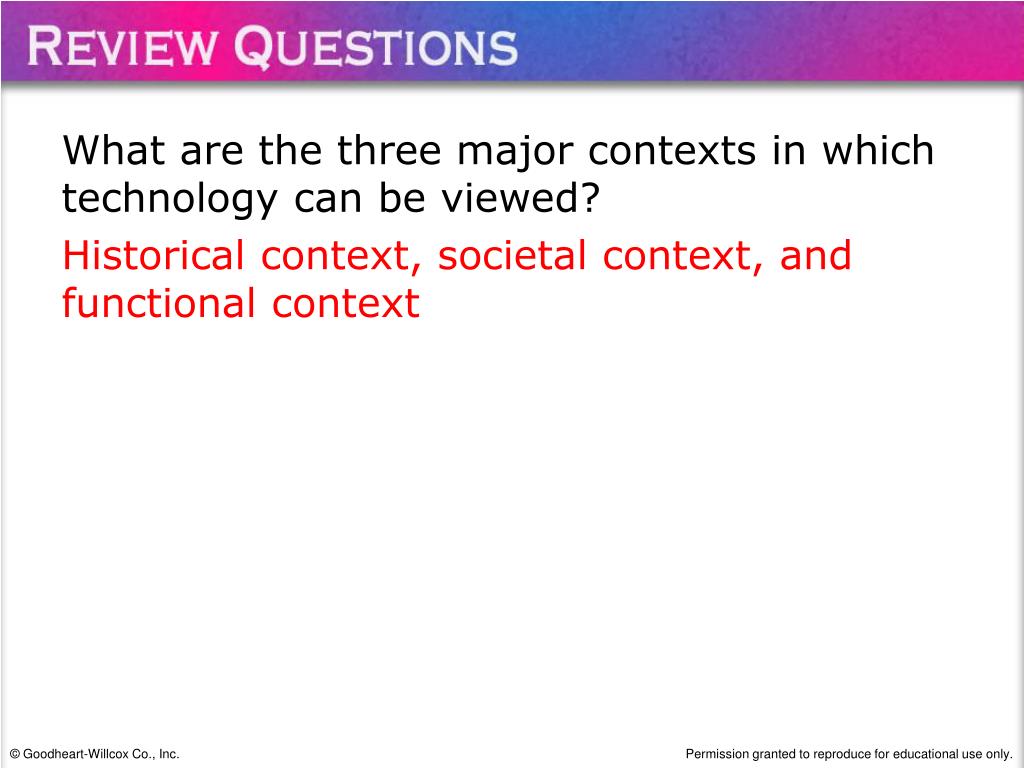 REVIEW QUESTIONS

What are the three major contexts in which technology can be viewed?

Historical context, societal context, and functional context

© Goodheart-Willcox Co., Inc.

Permission granted to reproduce for educational use only.